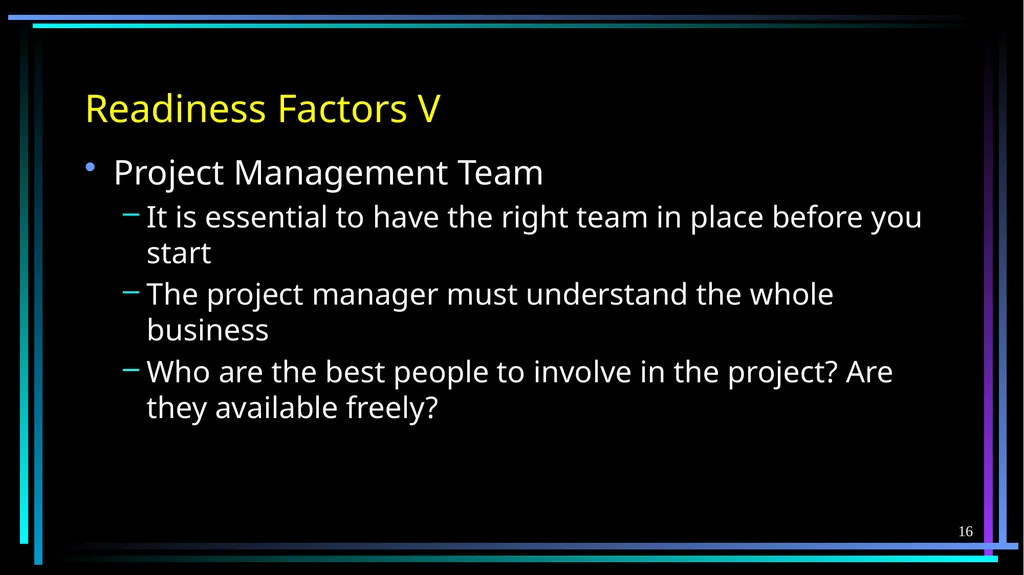 Readiness Factors V

• Project Management Team
  – It is essential to have the right team in place before you start
  – The project manager must understand the whole business
  – Who are the best people to involve in the project? Are they available freely?

16